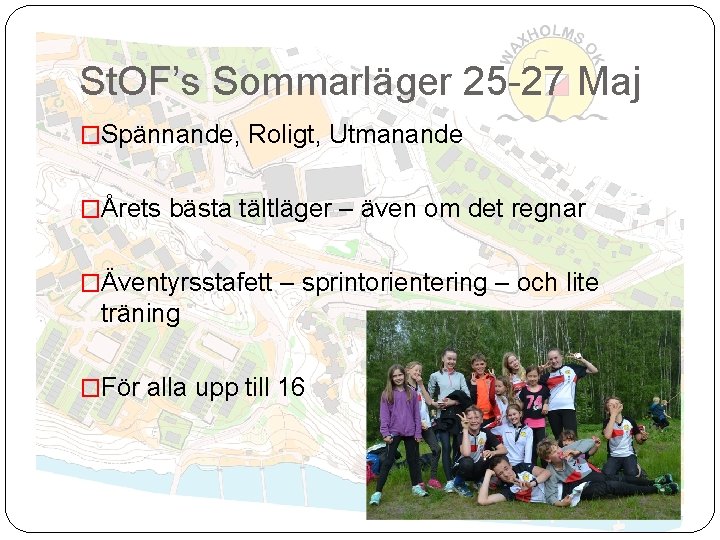 WAXHOLMS OK

StOF's Sommarläger 25-27 Maj

□Spännande, Roligt, Utmanande

□Årets bästa tältläger – även om det regnar

□Äventyrsstafett – sprintorientering – och lite träning

□För alla upp till 16

74